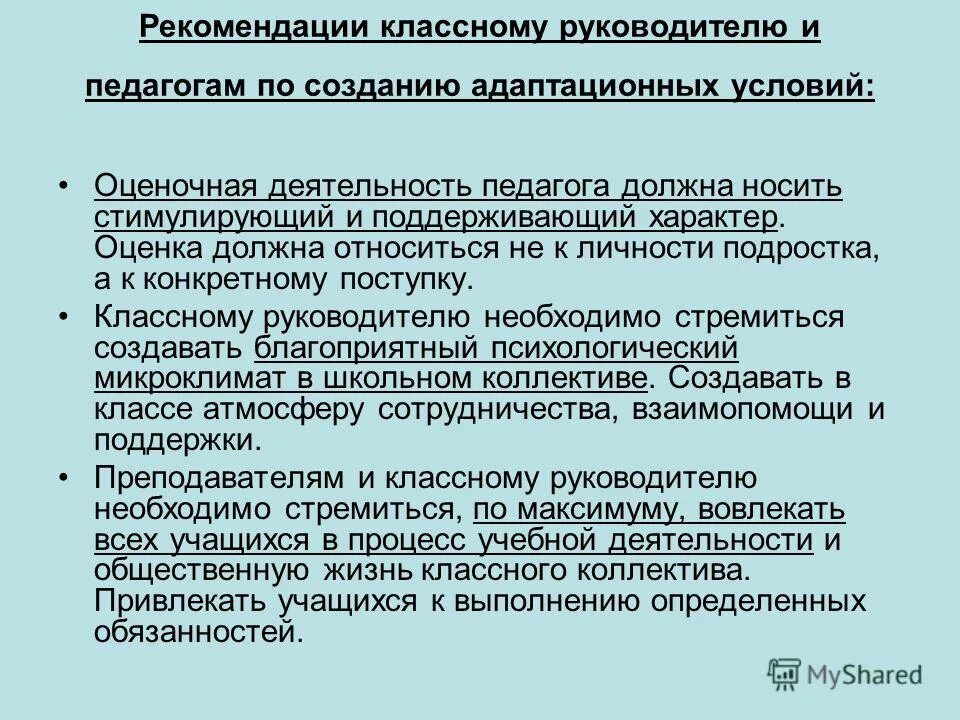 Рекомендации классному руководителю и педагогам по созданию адаптационных условий:

• Оценочная деятельность педагога должна носить стимулирующий и поддерживающий характер. Оценка должна относиться не к личности подростка, а к конкретному поступку.

• Классному руководителю необходимо стремиться создавать благоприятный психологический микроклимат в школьном коллективе. Создавать в классе атмосферу сотрудничества, взаимопомощи и поддержки.

• Преподавателям и классному руководителю необходимо стремиться, по максимуму, вовлекать всех учащихся в процесс учебной деятельности и общественную жизнь классного коллектива. Привлекать учащихся к выполнению определенных обязанностей.

MyShared